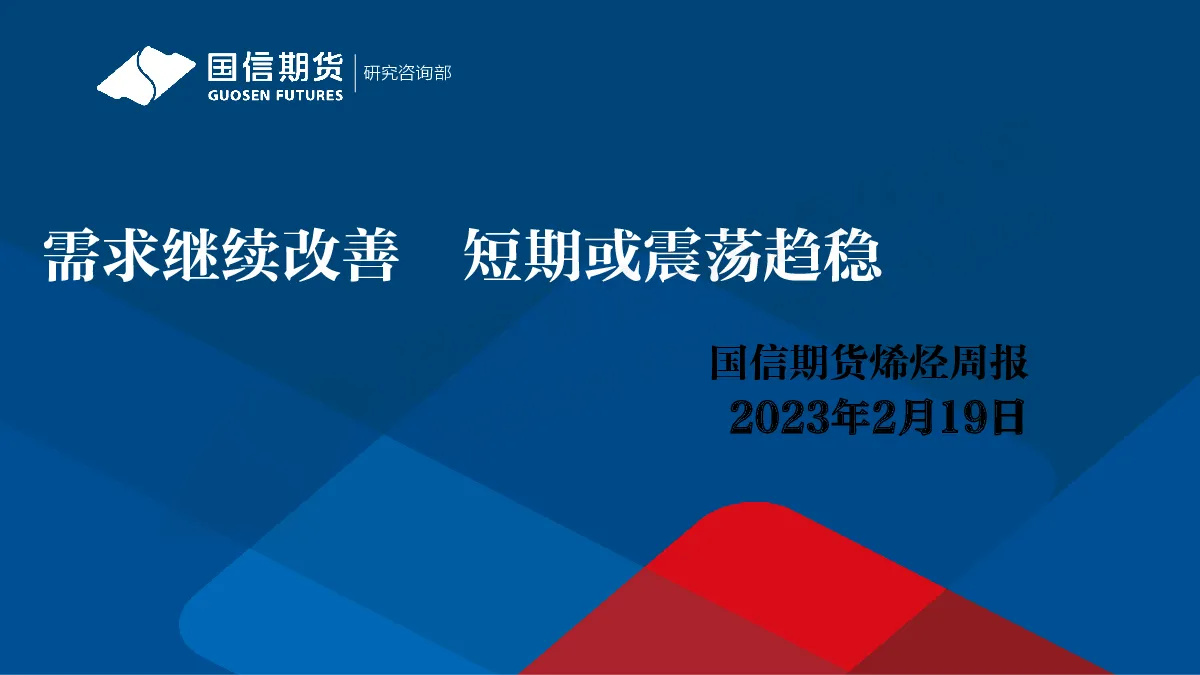 国信期货
GUOSEN FUTURES
研究咨询部

需求继续改善　短期或震荡趋稳

国信期货烯烃周报
2023年2月19日